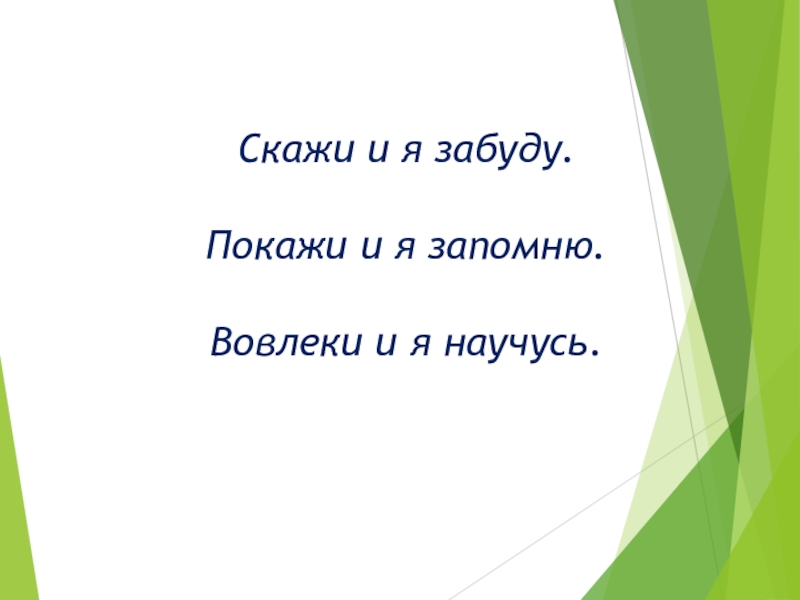 Скажи и я забуду.

Покажи и я запомню.

Вовлеки и я научусь.